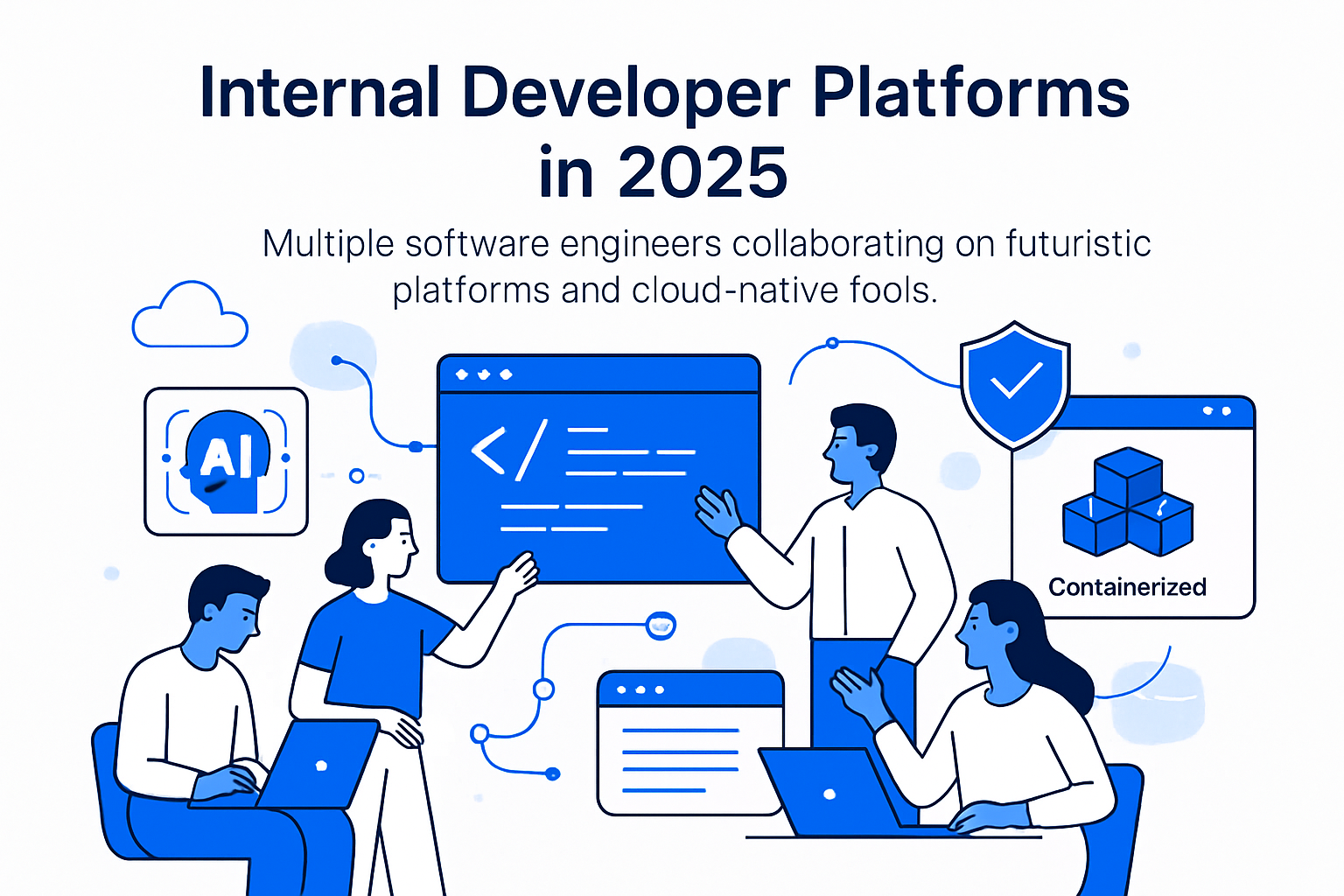 Internal Developer Platforms in 2025

Multiple software engineers collaborating on futuristic platforms and cloud-native fools.

AI

</

Containerized